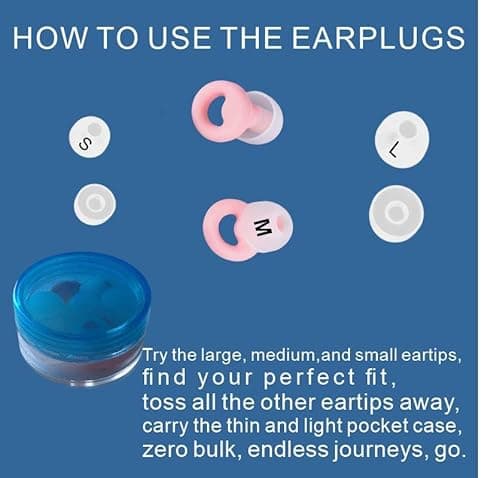 HOW TO USE THE EARPLUGS

S

L

M

Try the large, medium,and small eartips,
find your perfect fit,
toss all the other eartips away,
carry the thin and light pocket case,
zero bulk, endless journeys, go.